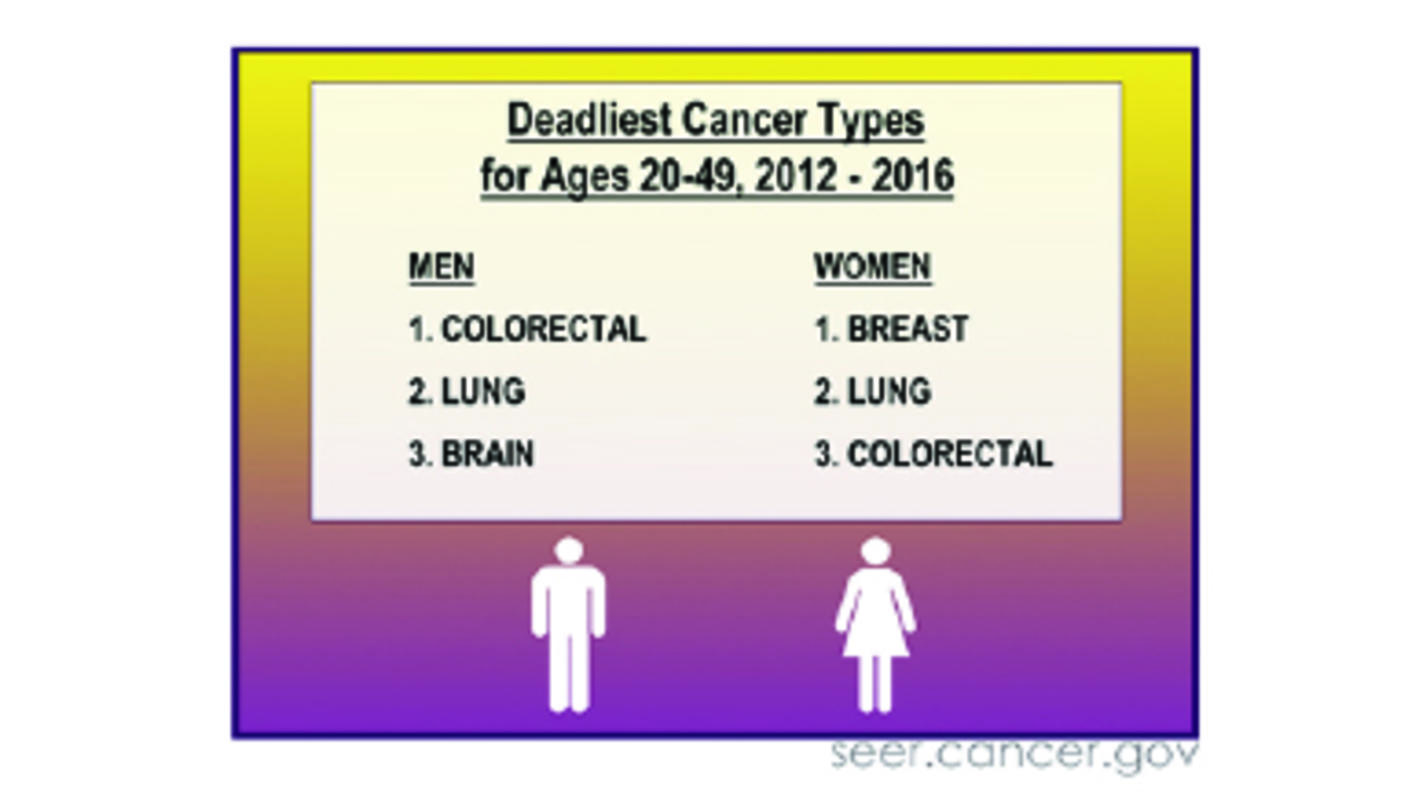 Deadliest Cancer Types
for Ages 20-49, 2012 - 2016

MEN
1. COLORECTAL
2. LUNG
3. BRAIN

WOMEN
1. BREAST
2. LUNG
3. COLORECTAL

seer.cancer.gov